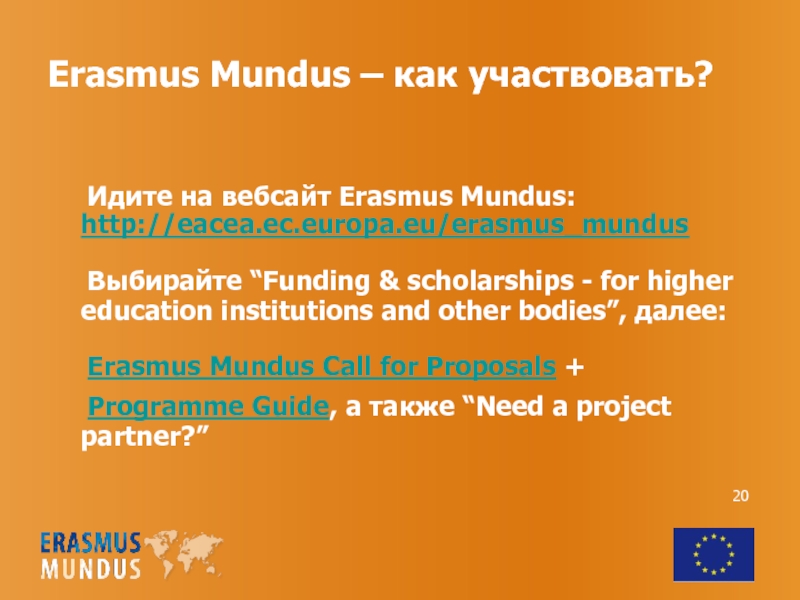 Erasmus Mundus – как участвовать?

Идите на вебсайт Erasmus Mundus: http://eacea.ec.europa.eu/erasmus_mundus

Выбирайте “Funding & scholarships - for higher education institutions and other bodies”, далее:

Erasmus Mundus Call for Proposals +

Programme Guide, а также “Need a project partner?”

20

ERASMUS MUNDUS